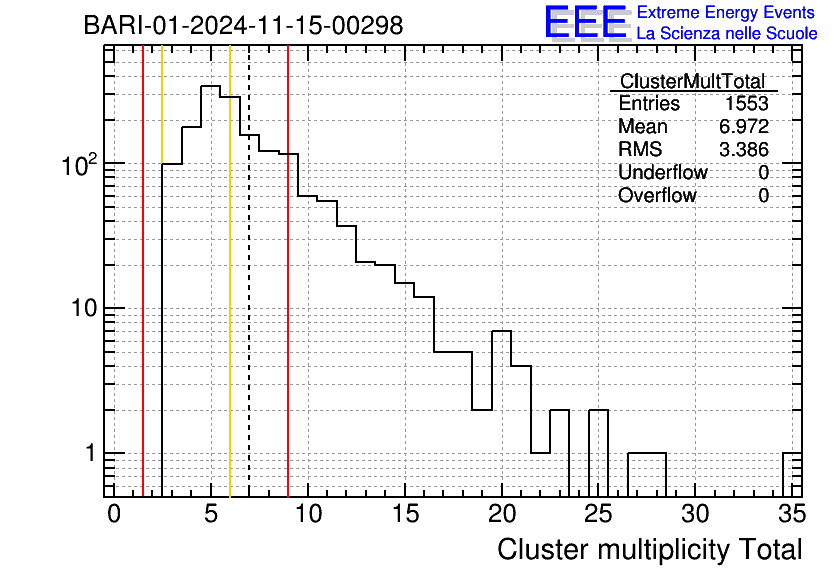 BARI-01-2024-11-15-00298

EEE Extreme Energy Events
La Scienza nelle Scuole

| ClusterMultTotal | |
|---|---|
| Entries | 1553 |
| Mean | 6.972 |
| RMS | 3.386 |
| Underflow | 0 |
| Overflow | 0 |

$10^2$
10
1

0 5 10 15 20 25 30 35

Cluster multiplicity Total